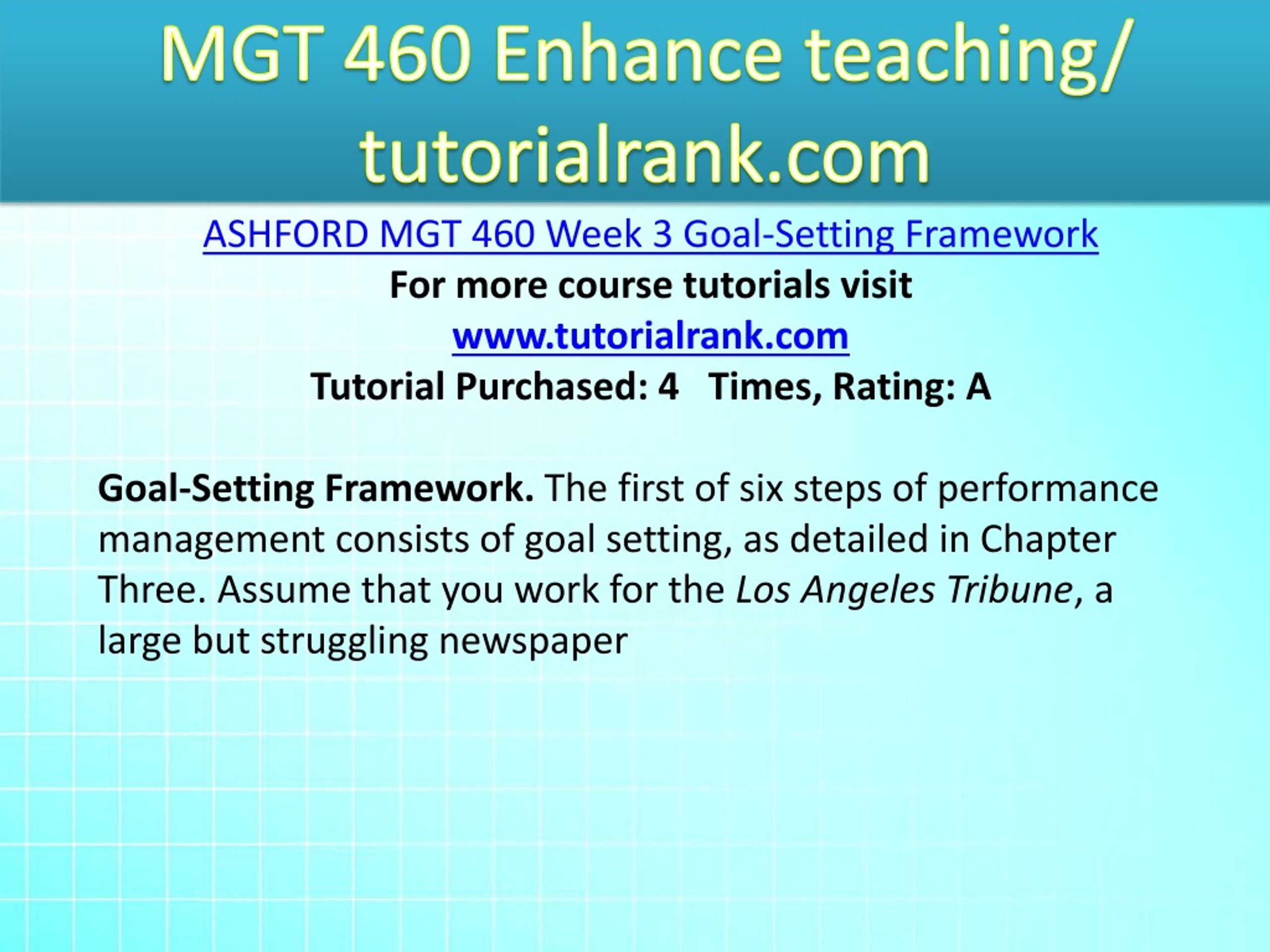 MGT 460 Enhance teaching/ tutorialrank.com

ASHFORD MGT 460 Week 3 Goal-Setting Framework
For more course tutorials visit
www.tutorialrank.com
Tutorial Purchased: 4   Times, Rating: A

Goal-Setting Framework. The first of six steps of performance management consists of goal setting, as detailed in Chapter Three. Assume that you work for the Los Angeles Tribune, a large but struggling newspaper